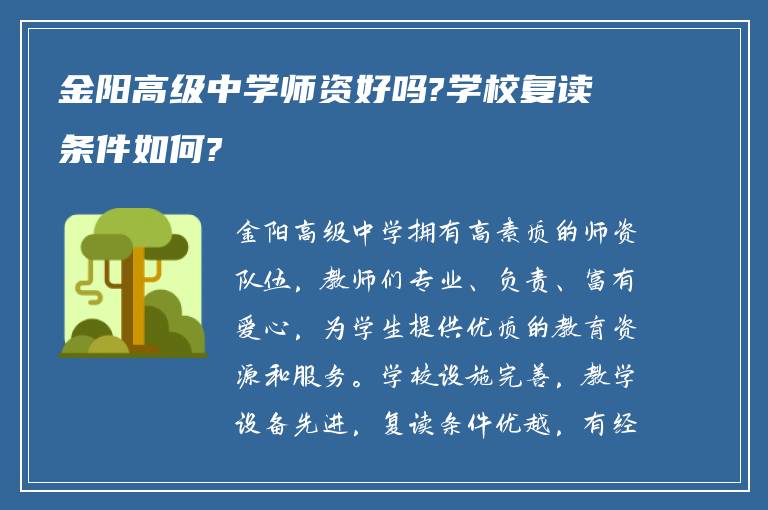 金阳高级中学师资好吗?学校复读条件如何?

金阳高级中学拥有高素质的师资队伍，教师们专业、负责、富有爱心，为学生提供优质的教育资源和服务。学校设施完善，教学设备先进，复读条件优越，有经